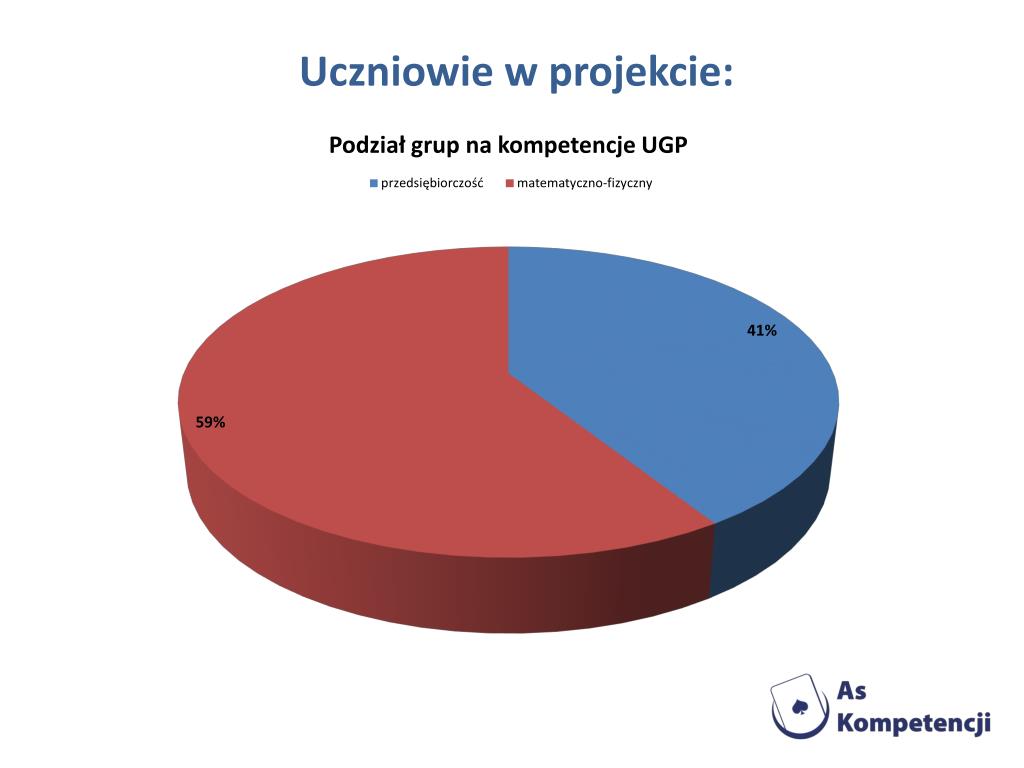 Uczniowie w projekcie:

Podział grup na kompetencje UGP

przedsiębiorczość matematyczno-fizyczny

41%

59%

As Kompetencji